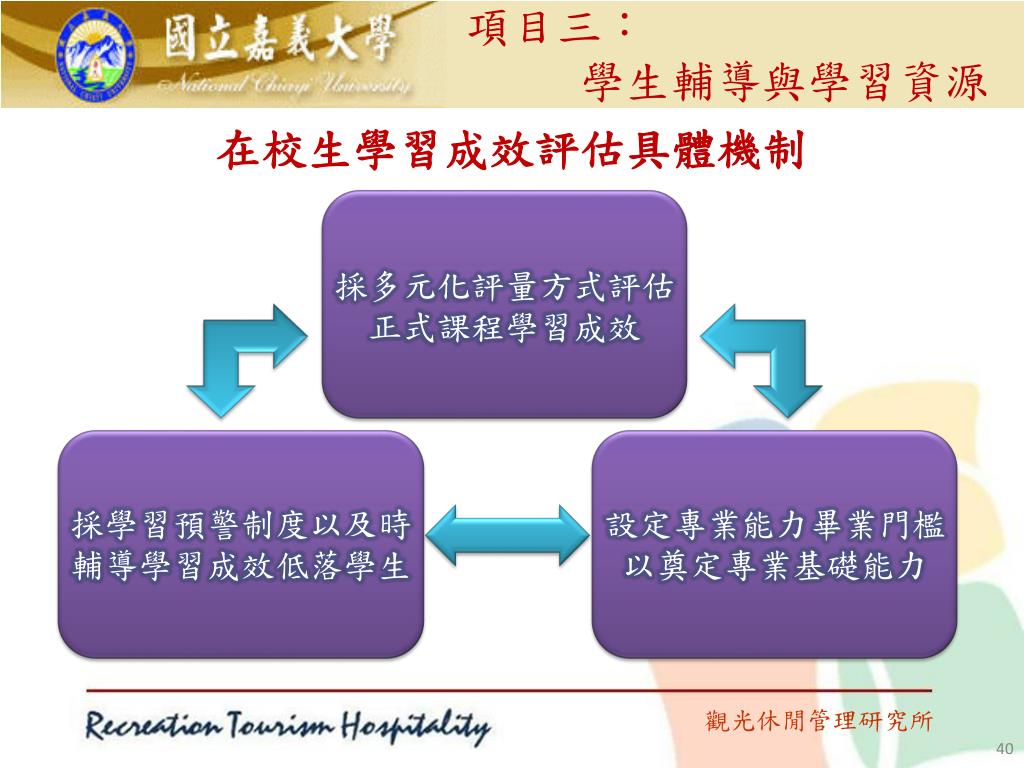 國立嘉義大學
National Chiayi University

項目三：
學生輔導與學習資源

在校生學習成效評估具體機制

採多元化評量方式評估正式課程學習成效

採學習預警制度以及時輔導學習成效低落學生

設定專業能力畢業門檻以奠定專業基礎能力

Recreation Tourism Hospitality

觀光休閒管理研究所

40